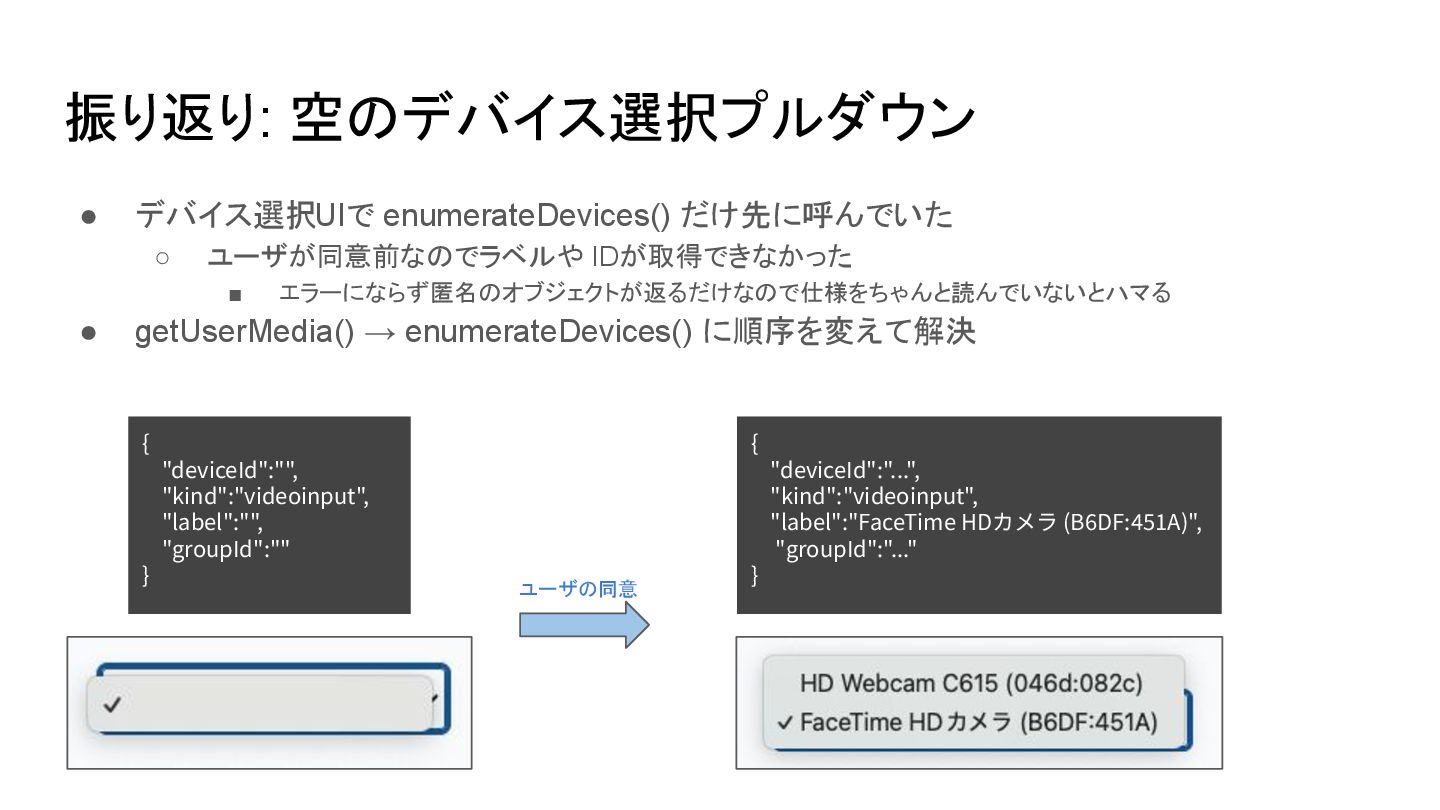 振り返り: 空のデバイス選択プルダウン

● デバイス選択UIで enumerateDevices() だけ先に呼んでいた
○ ユーザが同意前なのでラベルや IDが取得できなかった
■ エラーにならず匿名のオブジェクトが返るだけなので仕様をちゃんと読んでいないとハマる
● getUserMedia() → enumerateDevices() に順序を変えて解決

{
"deviceId":"",
"kind":"videoinput",
"label":"",
"groupId":""
}

✓

ユーザの同意

{
"deviceId":"...",
"kind":"videoinput",
"label":"FaceTime HDカメラ (B6DF:451A)",
"groupId":"..."
}

HD Webcam C615 (046d:082c)
✓ FaceTime HDカメラ (B6DF:451A)